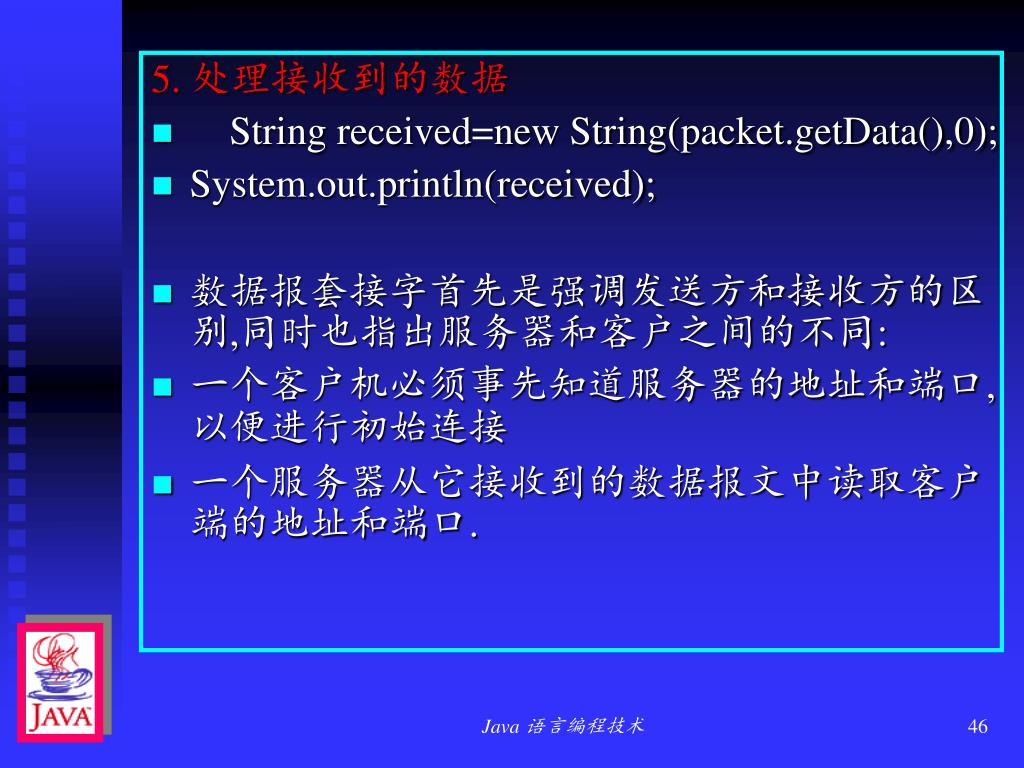 5. 处理接收到的数据

String received=new String(packet.getData(),0);

System.out.println(received);

数据报套接字首先是强调发送方和接收方的区别,同时也指出服务器和客户之间的不同:

一个客户机必须事先知道服务器的地址和端口,以便进行初始连接

一个服务器从它接收到的数据报文中读取客户端的地址和端口.

JAVA

Java 语言编程技术

46